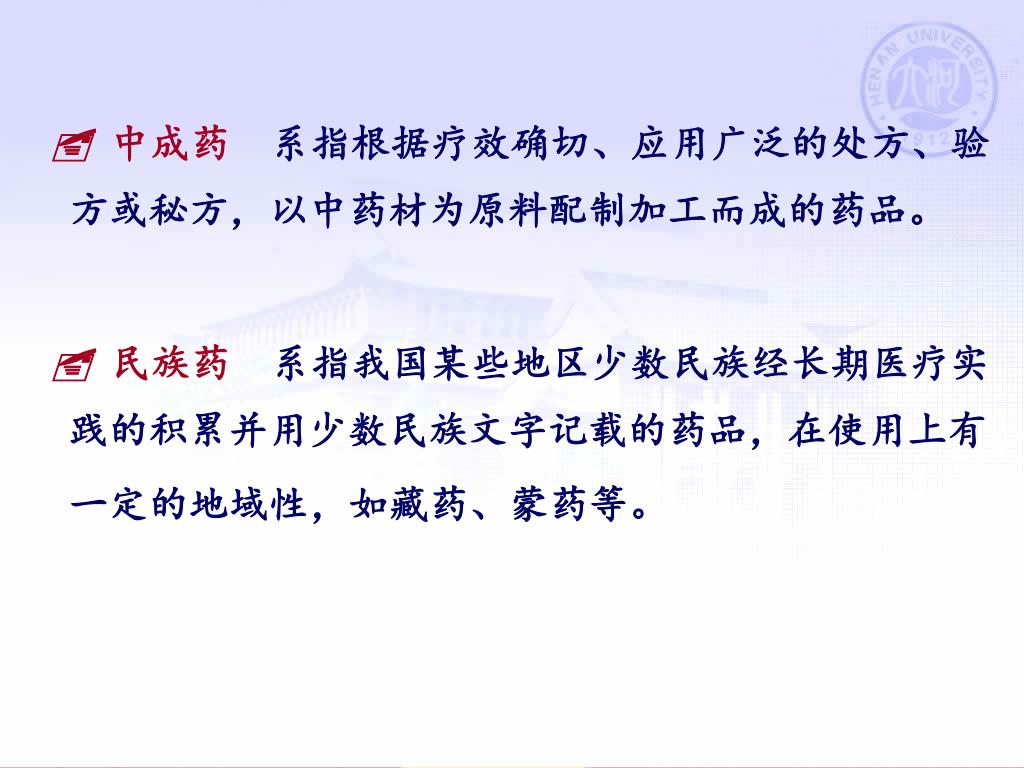 HENAN UNIVERSITY 1912

中成药　系指根据疗效确切、应用广泛的处方、验方或秘方，以中药材为原料配制加工而成的药品。

民族药　系指我国某些地区少数民族经长期医疗实践的积累并用少数民族文字记载的药品，在使用上有一定的地域性，如藏药、蒙药等。